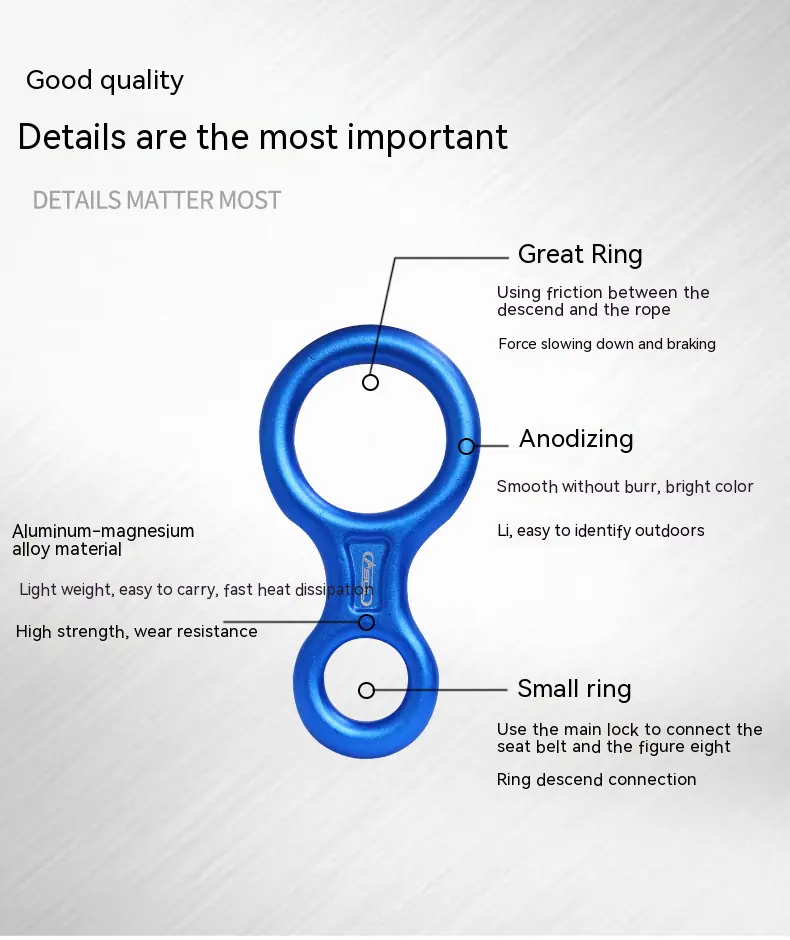 Good quality

Details are the most important

DETAILS MATTER MOST

Great Ring

Using friction between the descend and the rope

Force slowing down and braking

Anodizing

Smooth without burr, bright color

Li, easy to identify outdoors

Aluminum-magnesium alloy material

Light weight, easy to carry, fast heat dissipation

High strength, wear resistance

Small ring

Use the main lock to connect the seat belt and the figure eight

Ring descend connection